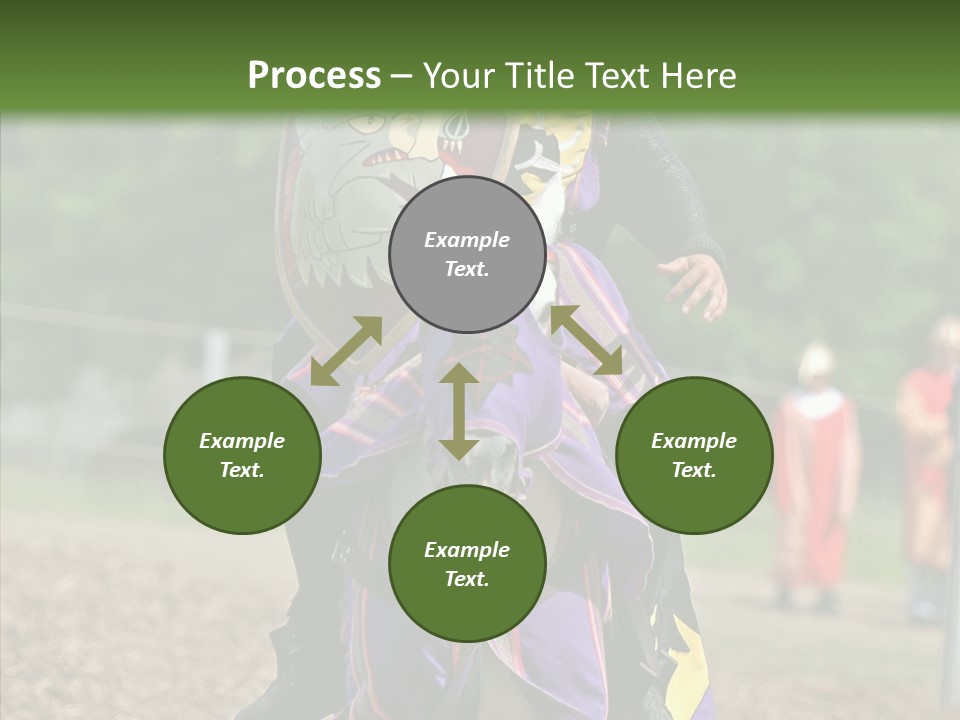 Process – Your Title Text Here

Example Text.

Example Text.

Example Text.

Example Text.